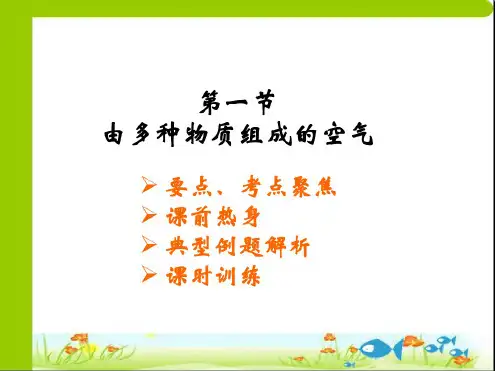 第一节
由多种物质组成的空气

➢ 要点、考点聚焦
➢ 课前热身
➢ 典型例题解析
➢ 课时训练